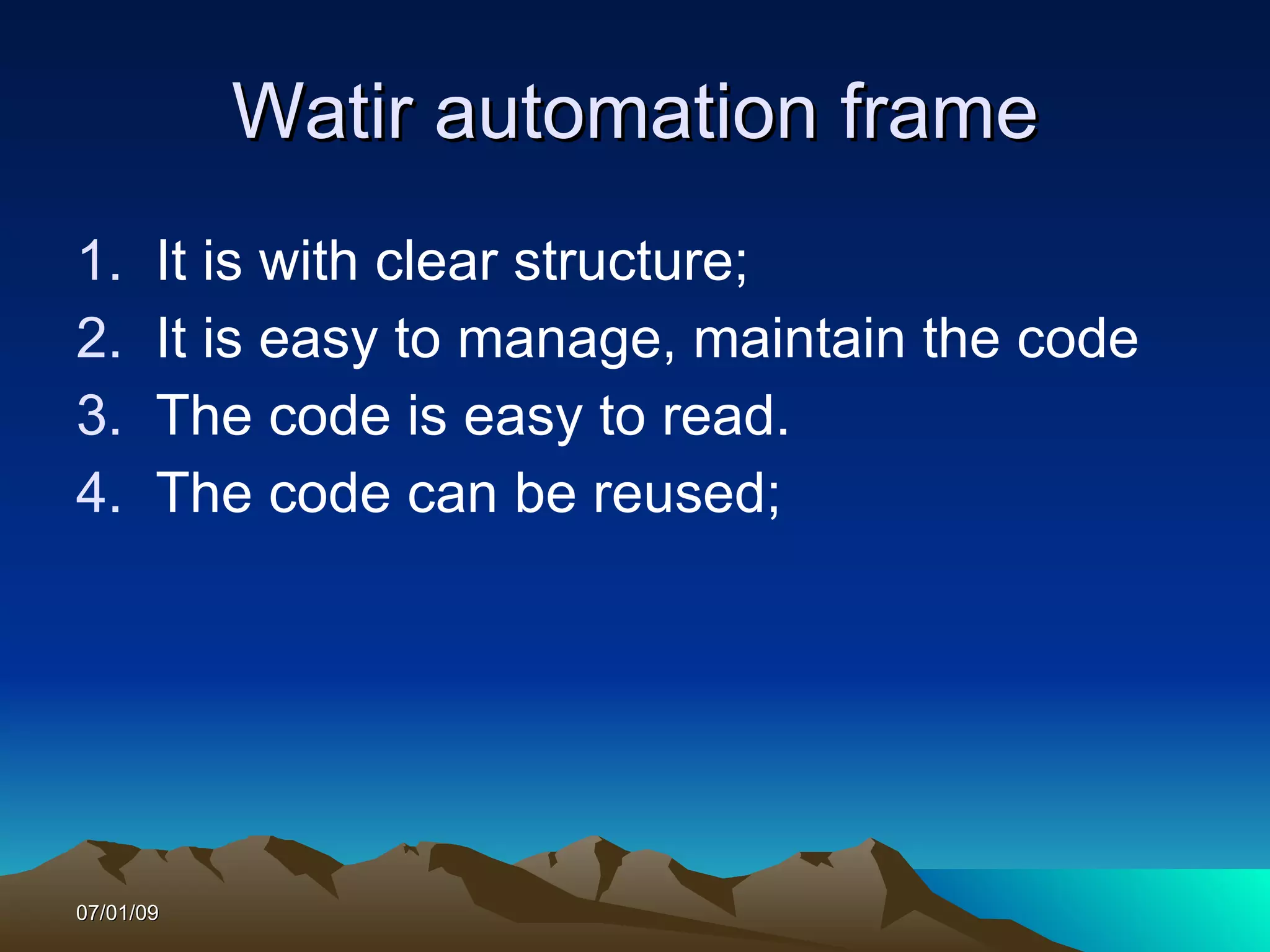 Watir automation frame

1. It is with clear structure;
2. It is easy to manage, maintain the code
3. The code is easy to read.
4. The code can be reused;

07/01/09